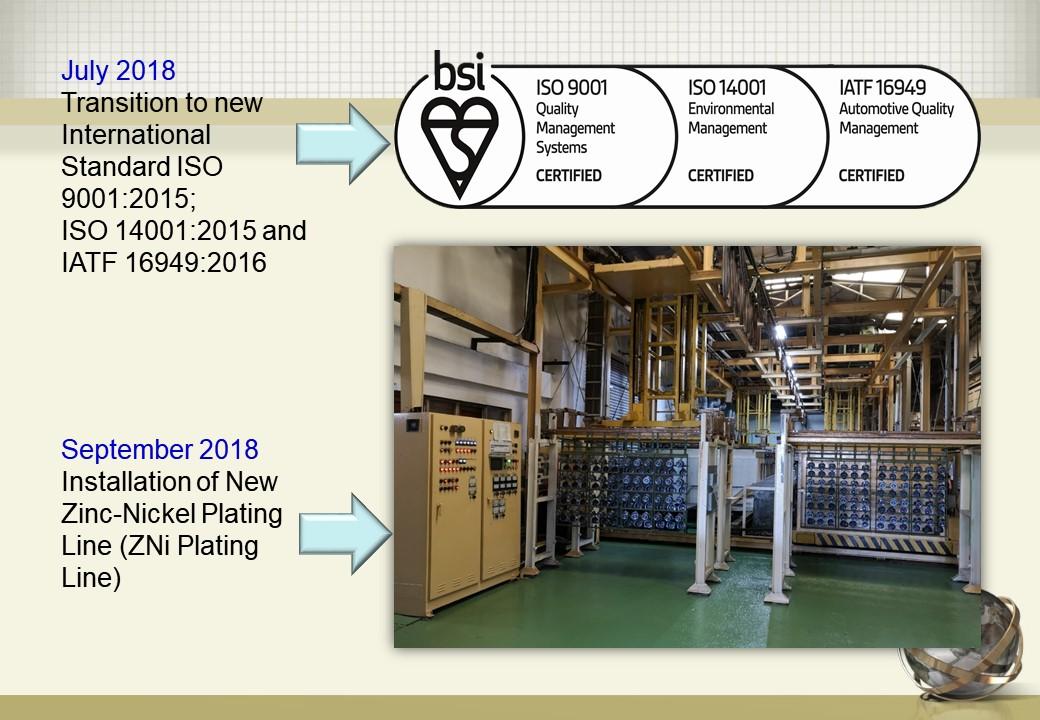 July 2018
Transition to new International Standard ISO 9001:2015;
ISO 14001:2015 and IATF 16949:2016

bsi

ISO 9001
Quality Management Systems
CERTIFIED

ISO 14001
Environmental Management
CERTIFIED

IATF 16949
Automotive Quality Management
CERTIFIED

September 2018
Installation of New Zinc-Nickel Plating Line (ZNi Plating Line)